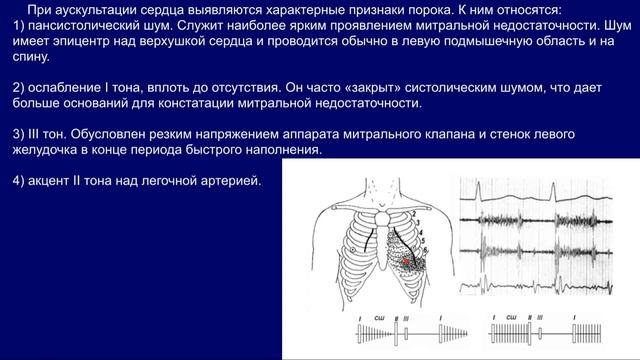 При аускультации сердца выявляются характерные признаки порока. К ним относятся:
1) пансистолический шум. Служит наиболее ярким проявлением митральной недостаточности. Шум имеет эпицентр над верхушкой сердца и проводится обычно в левую подмышечную область и на спину.

2) ослабление I тона, вплоть до отсутствия. Он часто «закрыт» систолическим шумом, что дает больше оснований для констатации митральной недостаточности.

3) III тон. Обусловлен резким напряжением аппарата митрального клапана и стенок левого желудочка в конце периода быстрого наполнения.

4) акцент II тона над легочной артерией.

2
3
4
5
6

I СШ II III I

I СШ II III I